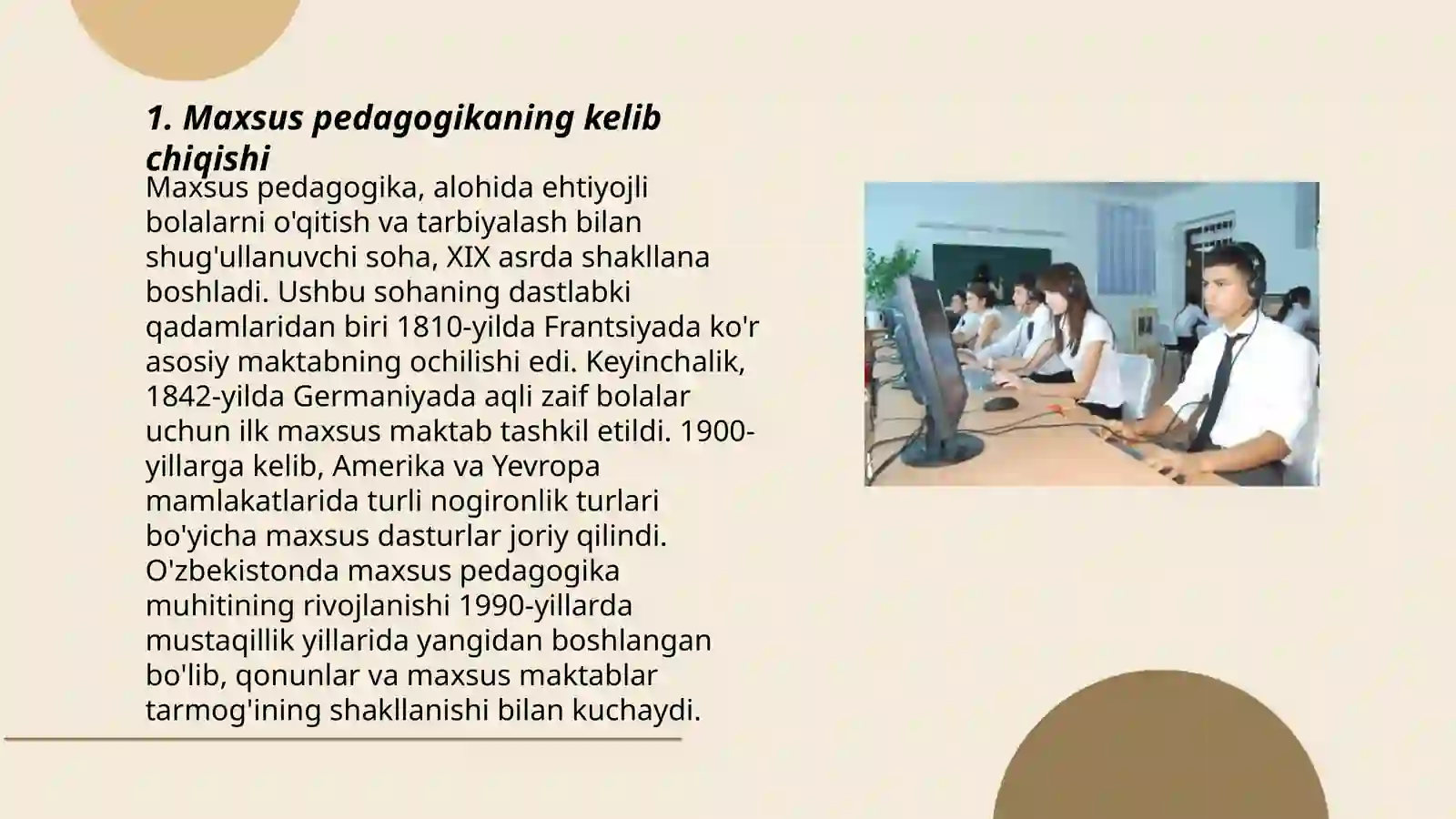 1. Maxsus pedagogikaning kelib chiqishi

Maxsus pedagogika, alohida ehtiyojli bolalarni o'qitish va tarbiyalash bilan shug'ullanuvchi soha, XIX asrda shakllana boshladi. Ushbu sohaning dastlabki qadamlaridan biri 1810-yilda Frantsiyada ko'r asosiy maktabning ochilishi edi. Keyinchalik, 1842-yilda Germaniyada aqli zaif bolalar uchun ilk maxsus maktab tashkil etildi. 1900-yillarga kelib, Amerika va Yevropa mamlakatlarida turli nogironlik turlari bo'yicha maxsus dasturlar joriy qilindi. O'zbekistonda maxsus pedagogika muhitining rivojlanishi 1990-yillarda mustaqillik yillarida yangidan boshlangan bo'lib, qonunlar va maxsus maktablar tarmog'ining shakllanishi bilan kuchaydi.